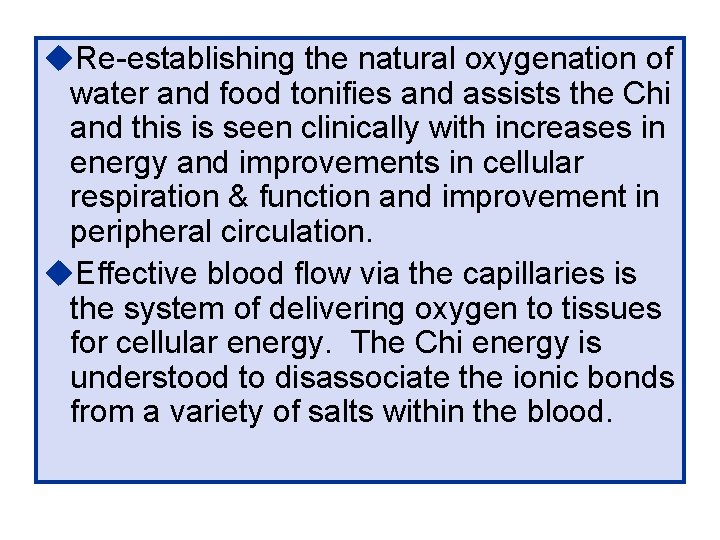 ◆Re-establishing the natural oxygenation of water and food tonifies and assists the Chi and this is seen clinically with increases in energy and improvements in cellular respiration & function and improvement in peripheral circulation.

◆Effective blood flow via the capillaries is the system of delivering oxygen to tissues for cellular energy. The Chi energy is understood to disassociate the ionic bonds from a variety of salts within the blood.